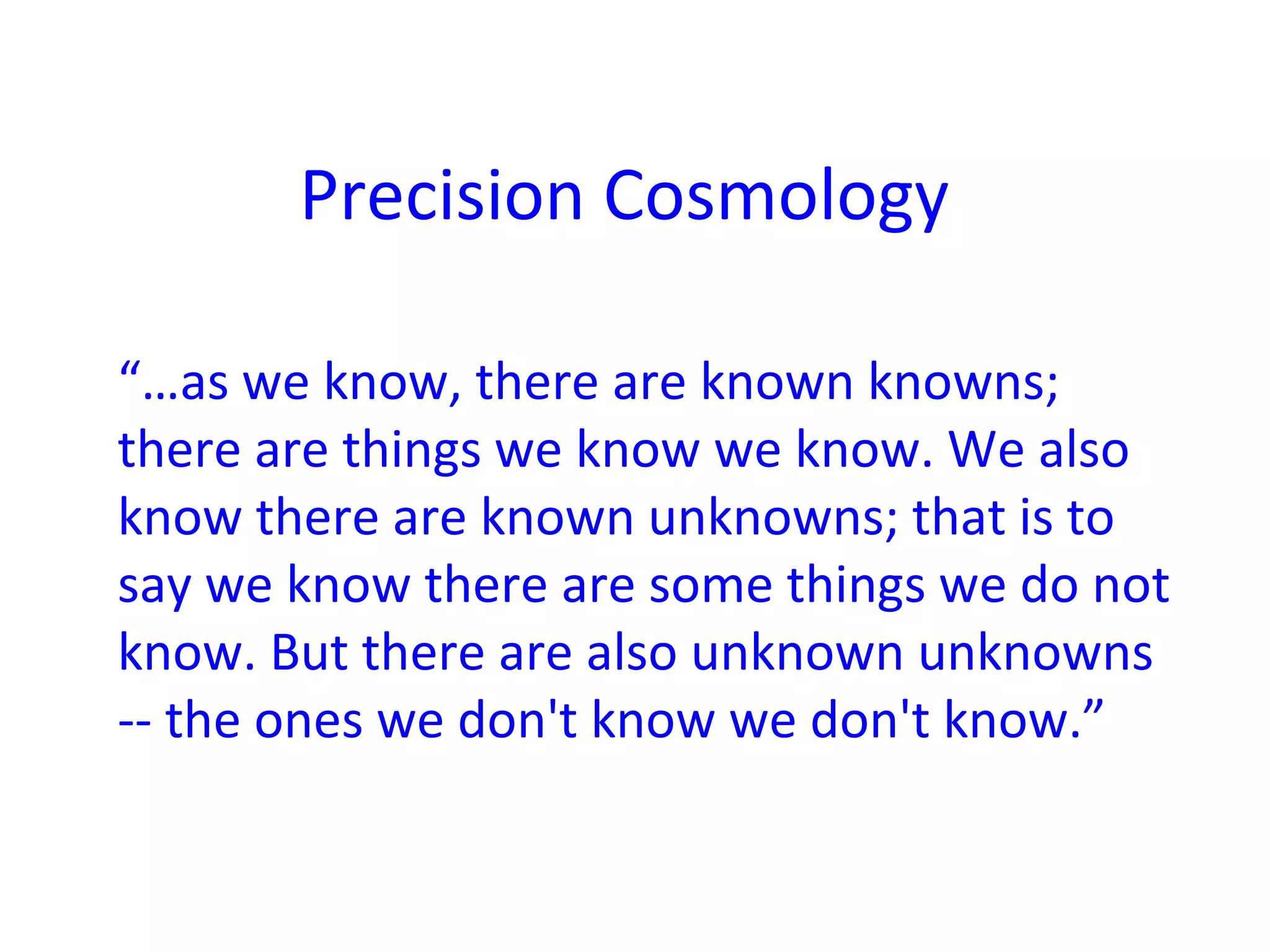 Precision Cosmology

“…as we know, there are known knowns; there are things we know we know. We also know there are known unknowns; that is to say we know there are some things we do not know. But there are also unknown unknowns -- the ones we don't know we don't know.”